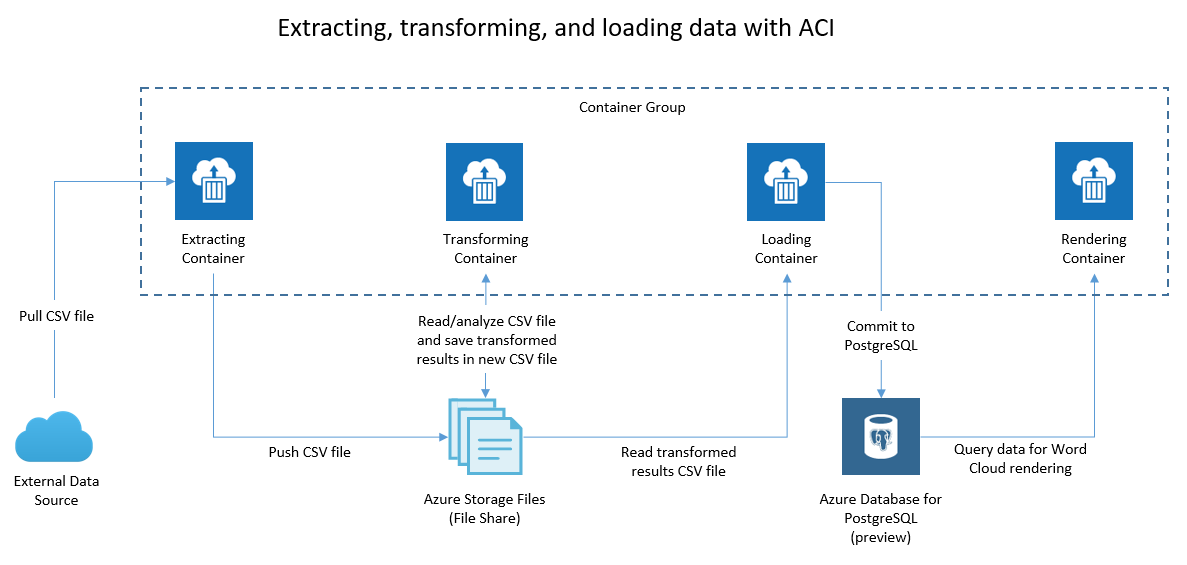 Extracting, transforming, and loading data with ACI

Container Group

Extracting Container

Transforming Container

Loading Container

Rendering Container

Pull CSV file

Read/analyze CSV file and save transformed results in new CSV file

Commit to PostgreSQL

External Data Source

Push CSV file

Azure Storage Files (File Share)

Read transformed results CSV file

Azure Database for PostgreSQL (preview)

Query data for Word Cloud rendering